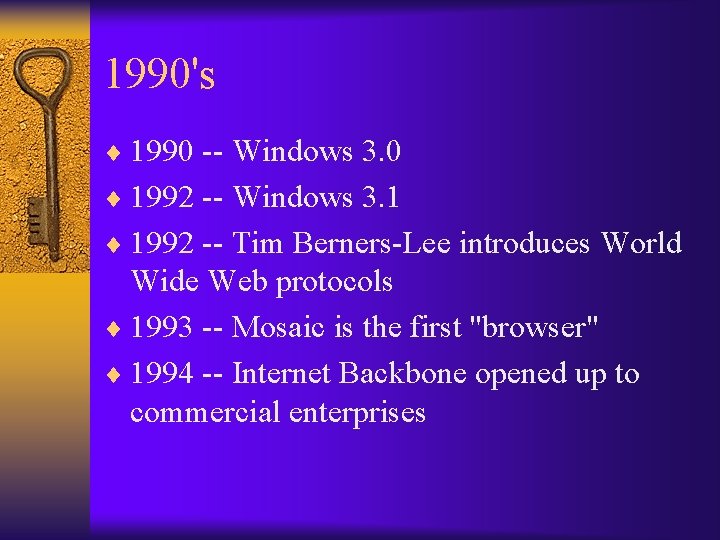 1990's

♦ 1990 -- Windows 3.0
♦ 1992 -- Windows 3.1
♦ 1992 -- Tim Berners-Lee introduces World Wide Web protocols
♦ 1993 -- Mosaic is the first "browser"
♦ 1994 -- Internet Backbone opened up to commercial enterprises